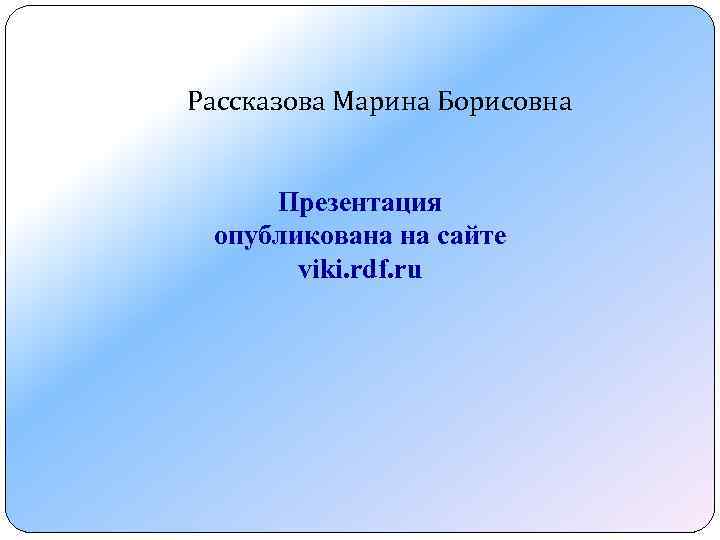 Рассказова Марина Борисовна

Презентация опубликована на сайте viki.rdf.ru